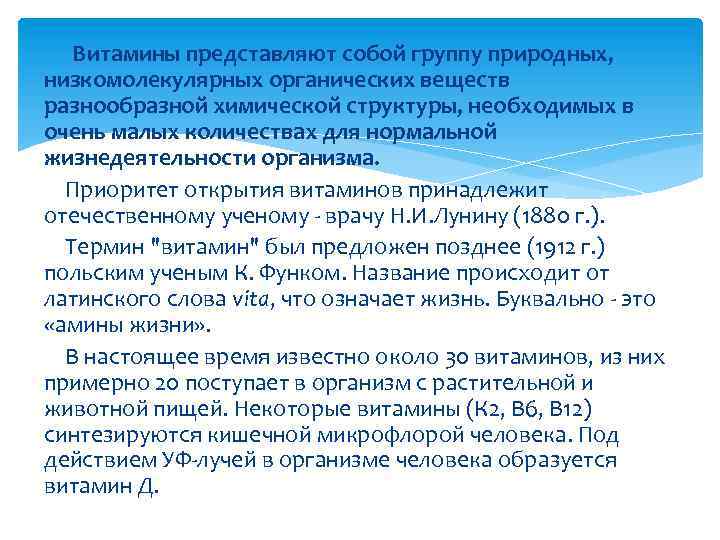 Витамины представляют собой группу природных, низкомолекулярных органических веществ разнообразной химической структуры, необходимых в очень малых количествах для нормальной жизнедеятельности организма.

Приоритет открытия витаминов принадлежит отечественному ученому - врачу Н.И.Лунину (1880 г.).

Термин "витамин" был предложен позднее (1912 г.) польским ученым К. Функом. Название происходит от латинского слова vita, что означает жизнь. Буквально - это «амины жизни».

В настоящее время известно около 30 витаминов, из них примерно 20 поступает в организм с растительной и животной пищей. Некоторые витамины (К2, В6, В12) синтезируются кишечной микрофлорой человека. Под действием УФ-лучей в организме человека образуется витамин Д.